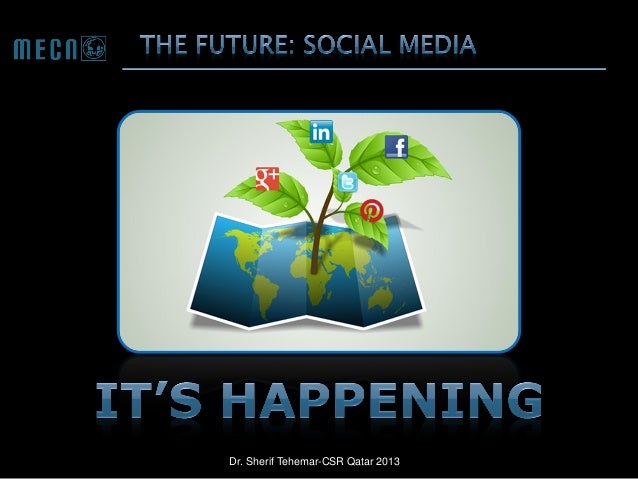 MECN

THE FUTURE: SOCIAL MEDIA

in

f

g+

IT'S HAPPENING

Dr. Sherif Tehemar-CSR Qatar 2013